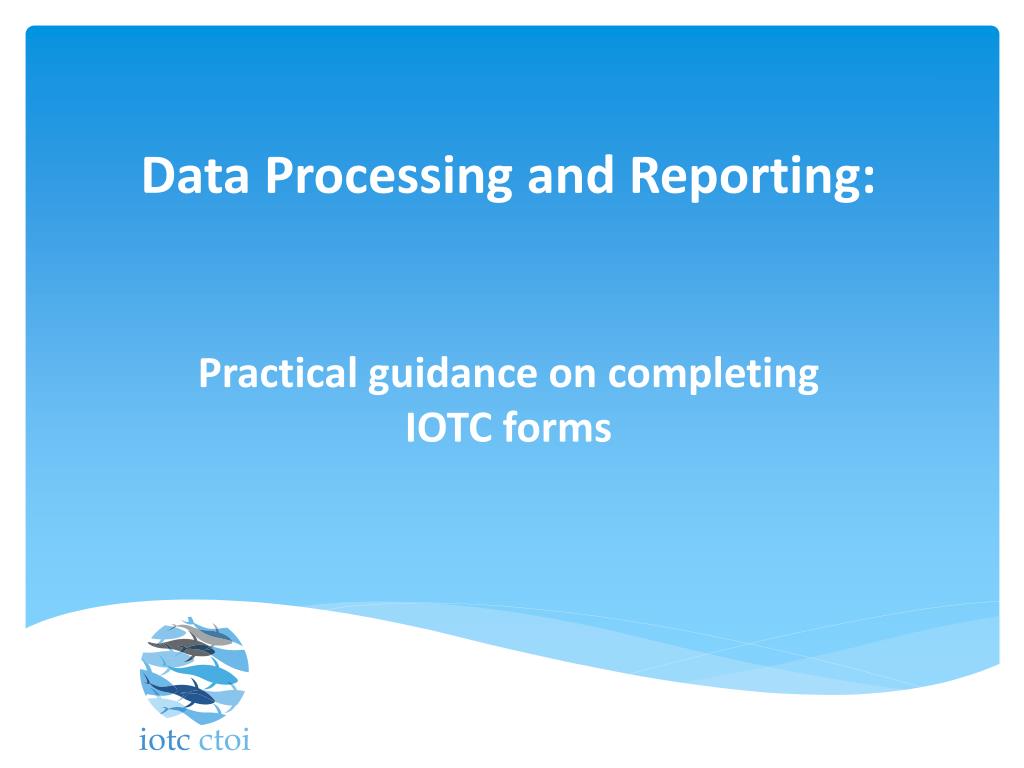 Data Processing and Reporting:

Practical guidance on completing IOTC forms

iotc ctoi